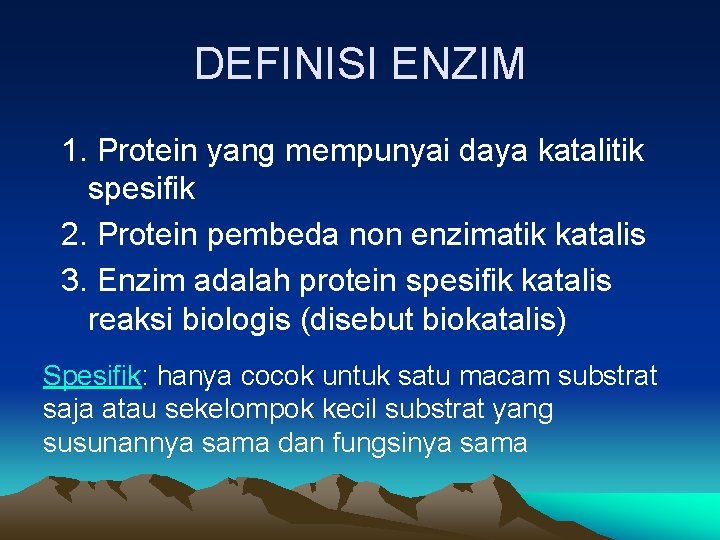 DEFINISI ENZIM

1. Protein yang mempunyai daya katalitik spesifik
2. Protein pembeda non enzimatik katalis
3. Enzim adalah protein spesifik katalis reaksi biologis (disebut biokatalis)

Spesifik: hanya cocok untuk satu macam substrat saja atau sekelompok kecil substrat yang susunannya sama dan fungsinya sama